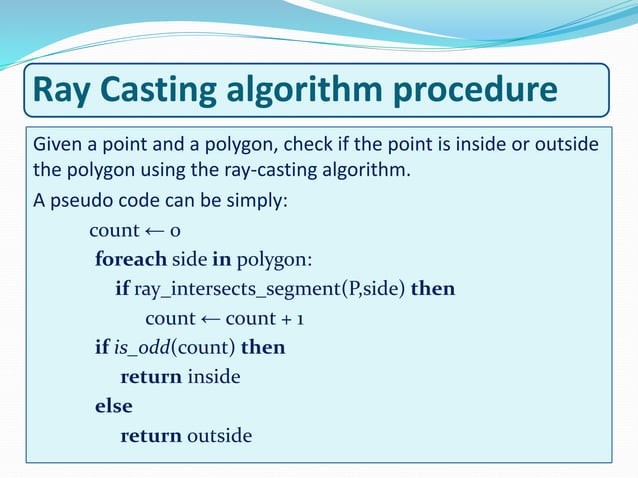 Ray Casting algorithm procedure

Given a point and a polygon, check if the point is inside or outside the polygon using the ray-casting algorithm.

A pseudo code can be simply:

count ← 0
foreach side in polygon:
if ray_intersects_segment(P,side) then
count ← count + 1
if is_odd(count) then
return inside
else
return outside